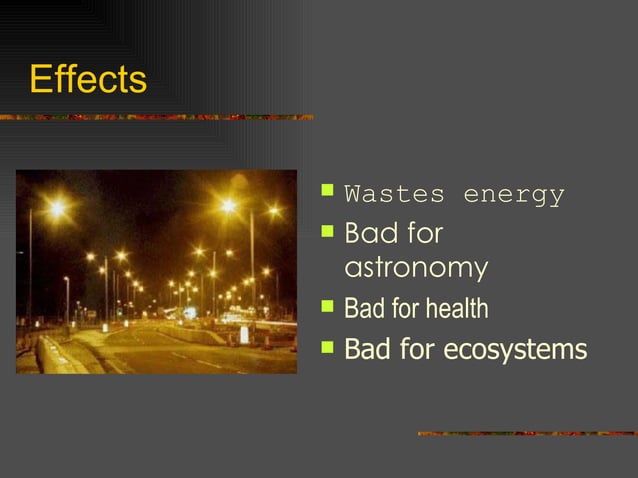 Effects

- Wastes energy
- Bad for astronomy
- Bad for health
- Bad for ecosystems